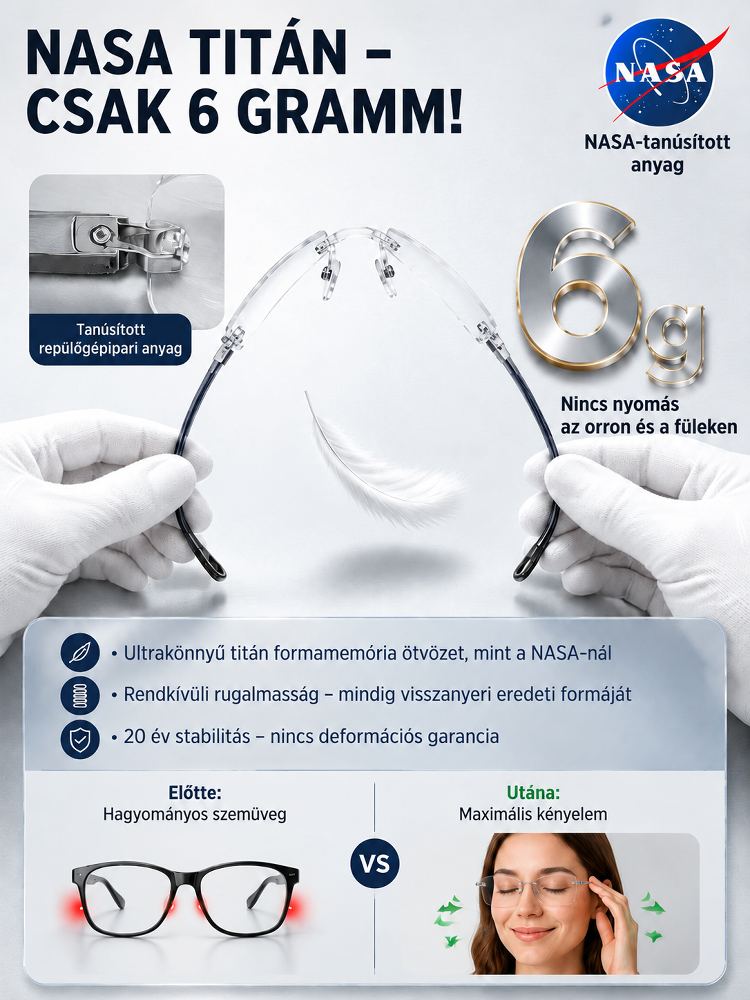 NASA TITÁN – CSAK 6 GRAMM!

NASA

NASA-tanúsított anyag

Tanúsított repülőgépipari anyag

6g

Nincs nyomás az orron és a füleken

• Ultrakönnyű titán formamemória ötvözet, mint a NASA-nál

• Rendkívüli rugalmasság – mindig visszanyeri eredeti formáját

• 20 év stabilitás – nincs deformációs garancia

Előtte:
Hagyományos szemüveg

VS

Utána:
Maximális kényelem